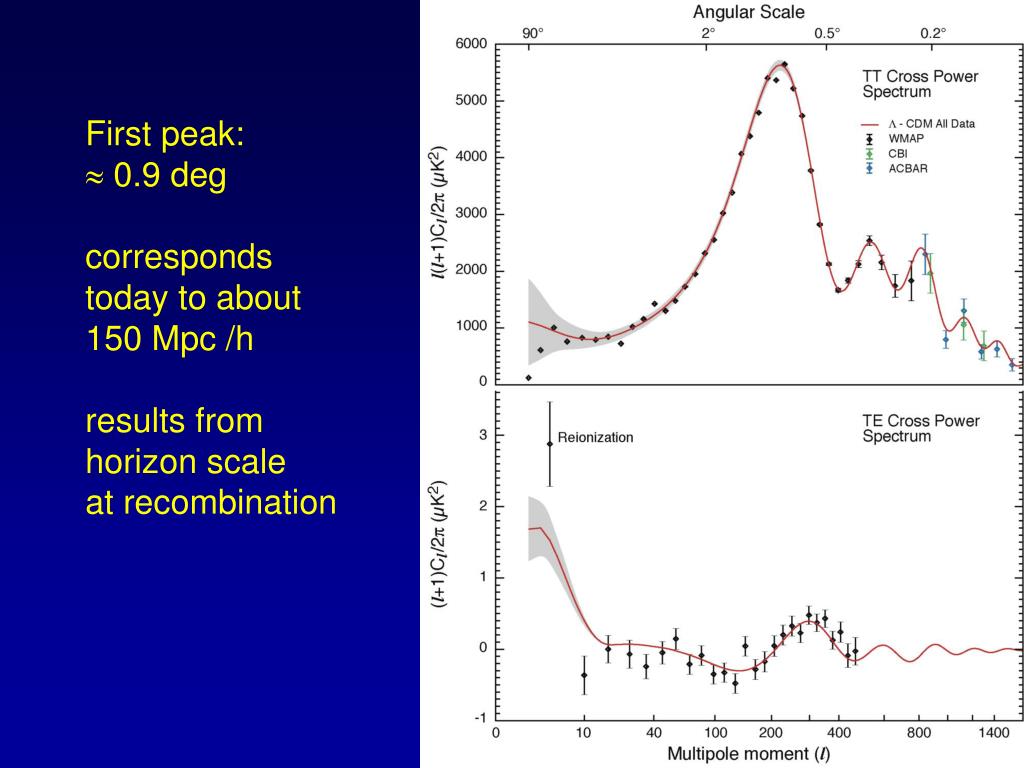 First peak:
$\approx$ 0.9 deg

corresponds today to about 150 Mpc /h

results from horizon scale at recombination

Angular Scale

90° 2° 0.5° 0.2°

6000
5000
4000
3000
2000
1000
0

$l(l+1)C_l/2\pi$ ($\mu K^2$)

TT Cross Power Spectrum

$\Lambda$ - CDM All Data
WMAP
CBI
ACBAR

3
2
1
0
-1

$(l+1)C_l/2\pi$ ($\mu K^2$)

Reionization

TE Cross Power Spectrum

0 10 40 100 200 400 800 1400

Multipole moment ($l$)